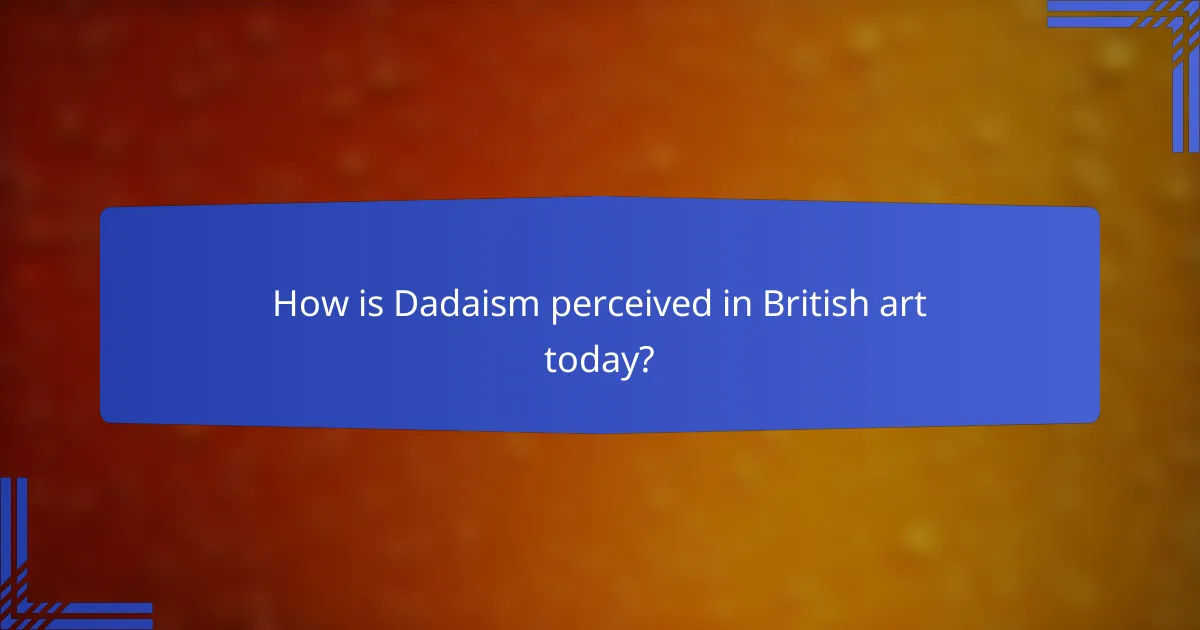 How is Dadaism perceived in British art today?